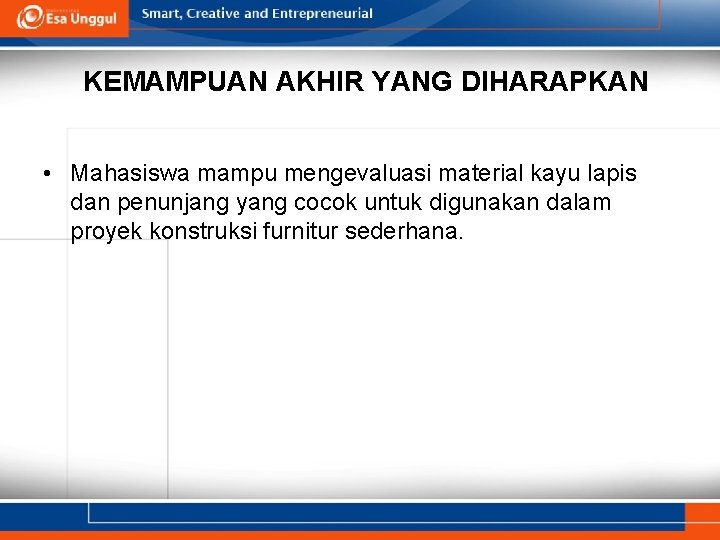 Esa Unggul

Smart, Creative and Entrepreneurial

KEMAMPUAN AKHIR YANG DIHARAPKAN

• Mahasiswa mampu mengevaluasi material kayu lapis dan penunjang yang cocok untuk digunakan dalam proyek konstruksi furnitur sederhana.